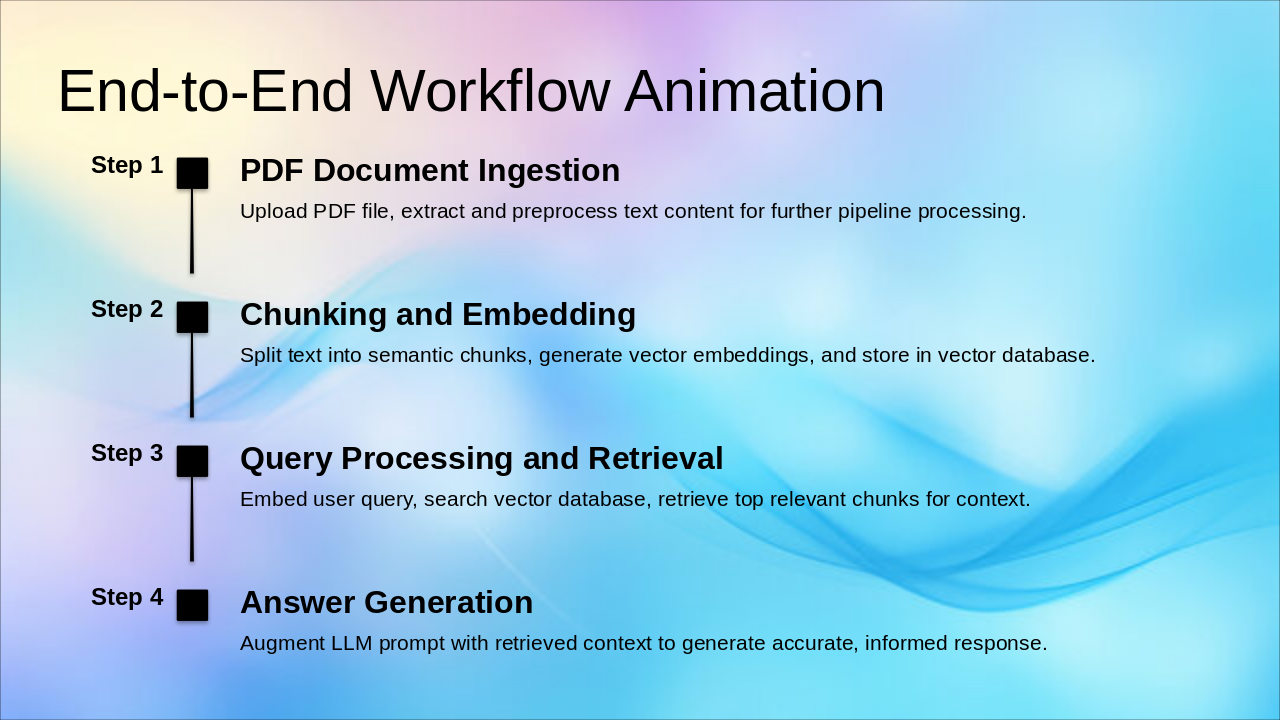 End-to-End Workflow Animation

Step 1

PDF Document Ingestion

Upload PDF file, extract and preprocess text content for further pipeline processing.

Step 2

Chunking and Embedding

Split text into semantic chunks, generate vector embeddings, and store in vector database.

Step 3

Query Processing and Retrieval

Embed user query, search vector database, retrieve top relevant chunks for context.

Step 4

Answer Generation

Augment LLM prompt with retrieved context to generate accurate, informed response.